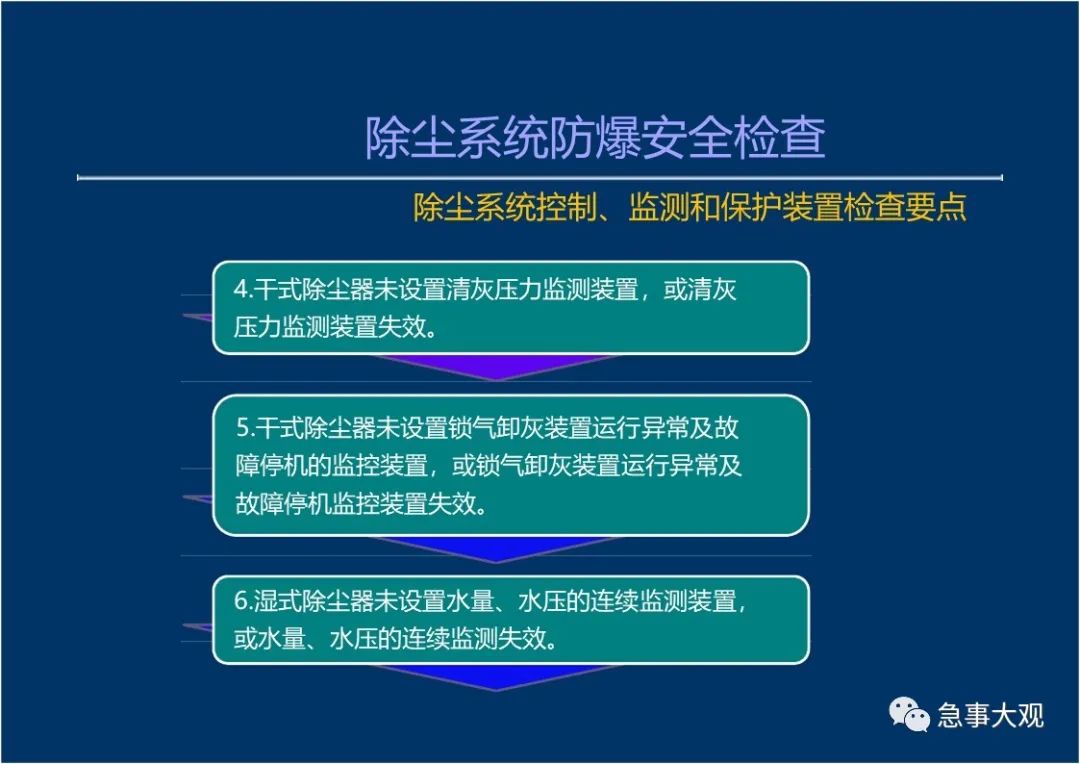 除尘系统防爆安全检查

除尘系统控制、监测和保护装置检查要点

4.干式除尘器未设置清灰压力监测装置，或清灰压力监测装置失效。

5.干式除尘器未设置锁气卸灰装置运行异常及故障停机的监控装置，或锁气卸灰装置运行异常及故障停机监控装置失效。

6.湿式除尘器未设置水量、水压的连续监测装置，或水量、水压的连续监测失效。

急事大观